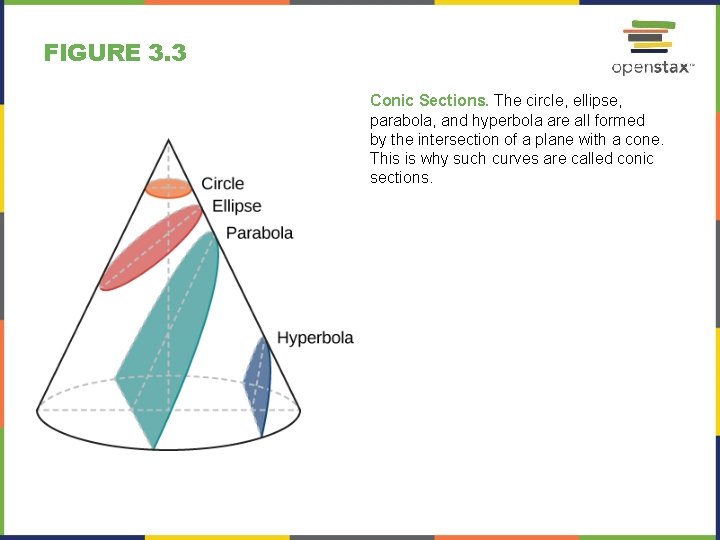 FIGURE 3.3

openstax™

Conic Sections. The circle, ellipse, parabola, and hyperbola are all formed by the intersection of a plane with a cone. This is why such curves are called conic sections.

Circle
Ellipse
Parabola
Hyperbola